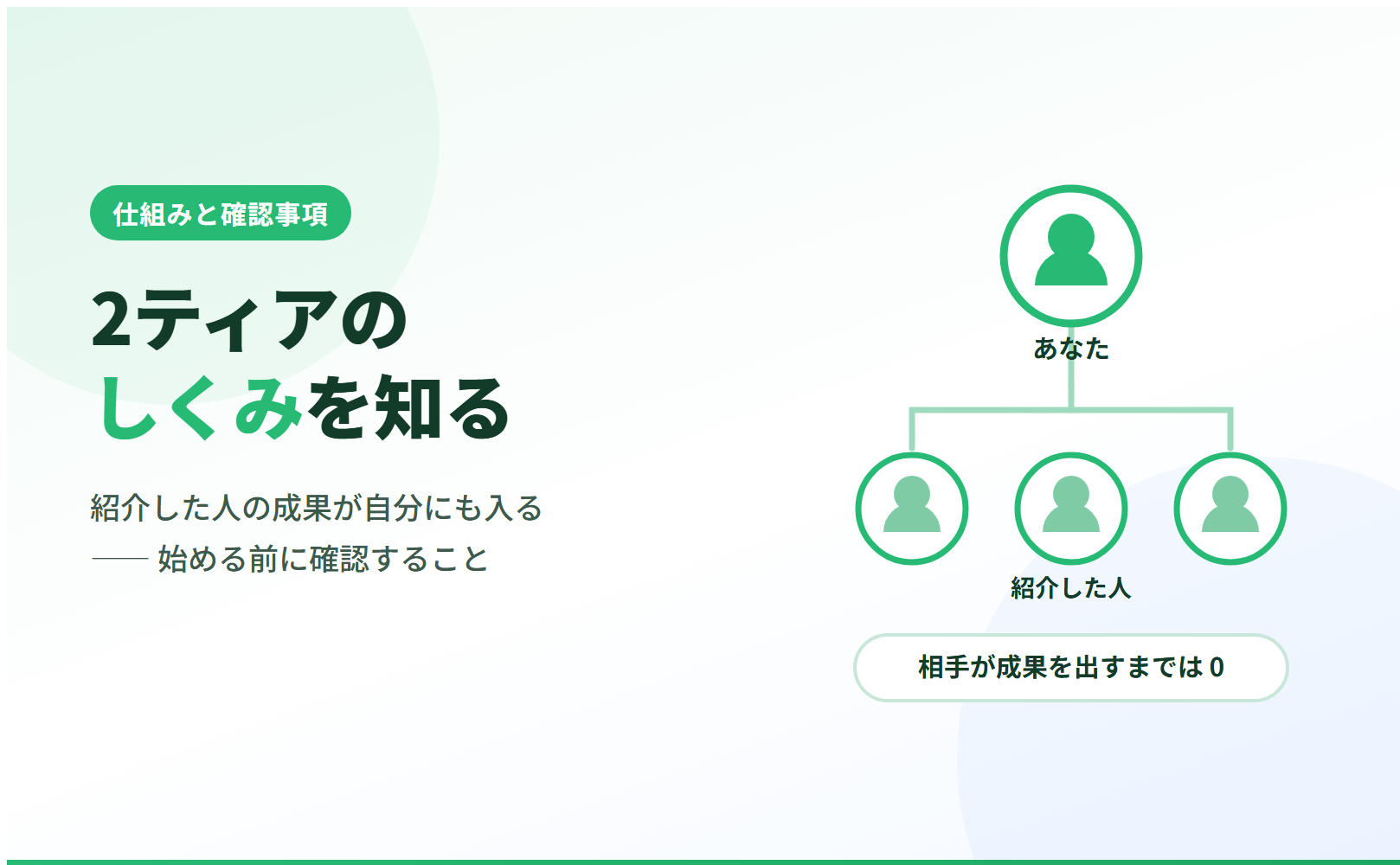 仕組みと確認事項

2ティアの
しくみを知る

紹介した人の成果が自分にも入る
—— 始める前に確認すること

あなた

紹介した人

相手が成果を出すまでは 0